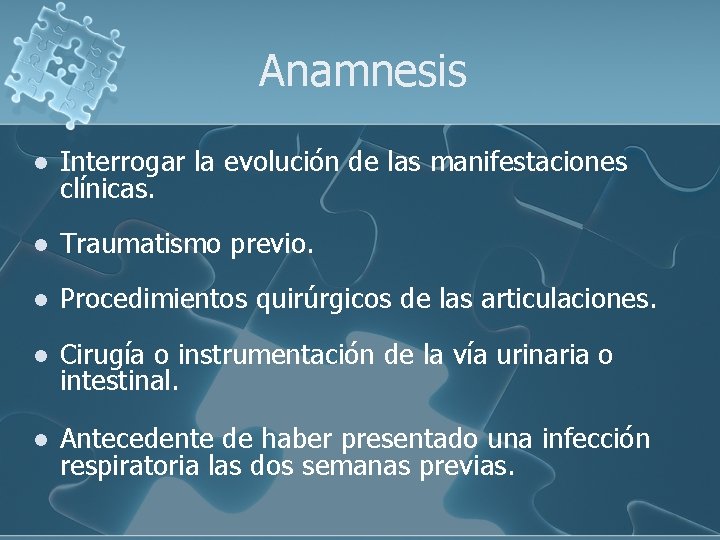 Anamnesis

- Interrogar la evolución de las manifestaciones clínicas.
- Traumatismo previo.
- Procedimientos quirúrgicos de las articulaciones.
- Cirugía o instrumentación de la vía urinaria o intestinal.
- Antecedente de haber presentado una infección respiratoria las dos semanas previas.